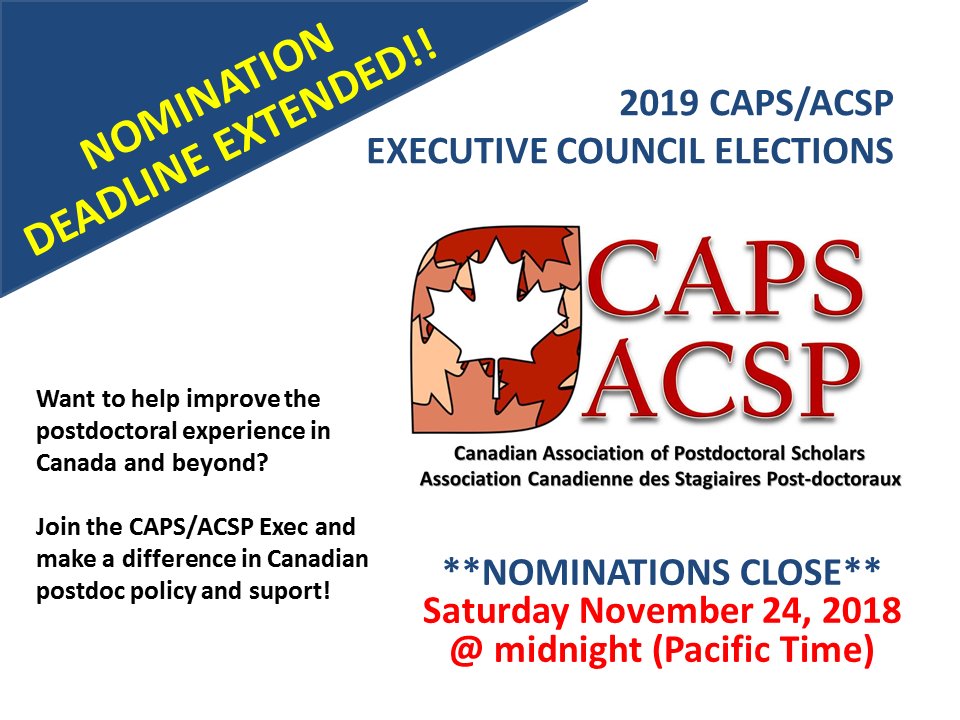 NOMINATION
DEADLINE EXTENDED!!

2019 CAPS/ACSP
EXECUTIVE COUNCIL ELECTIONS

CAPS
ACSP

Canadian Association of Postdoctoral Scholars
Association Canadienne des Stagiaires Post-doctoraux

Want to help improve the postdoctoral experience in Canada and beyond?

Join the CAPS/ACSP Exec and make a difference in Canadian postdoc policy and suport!

**NOMINATIONS CLOSE**
Saturday November 24, 2018
@ midnight (Pacific Time)